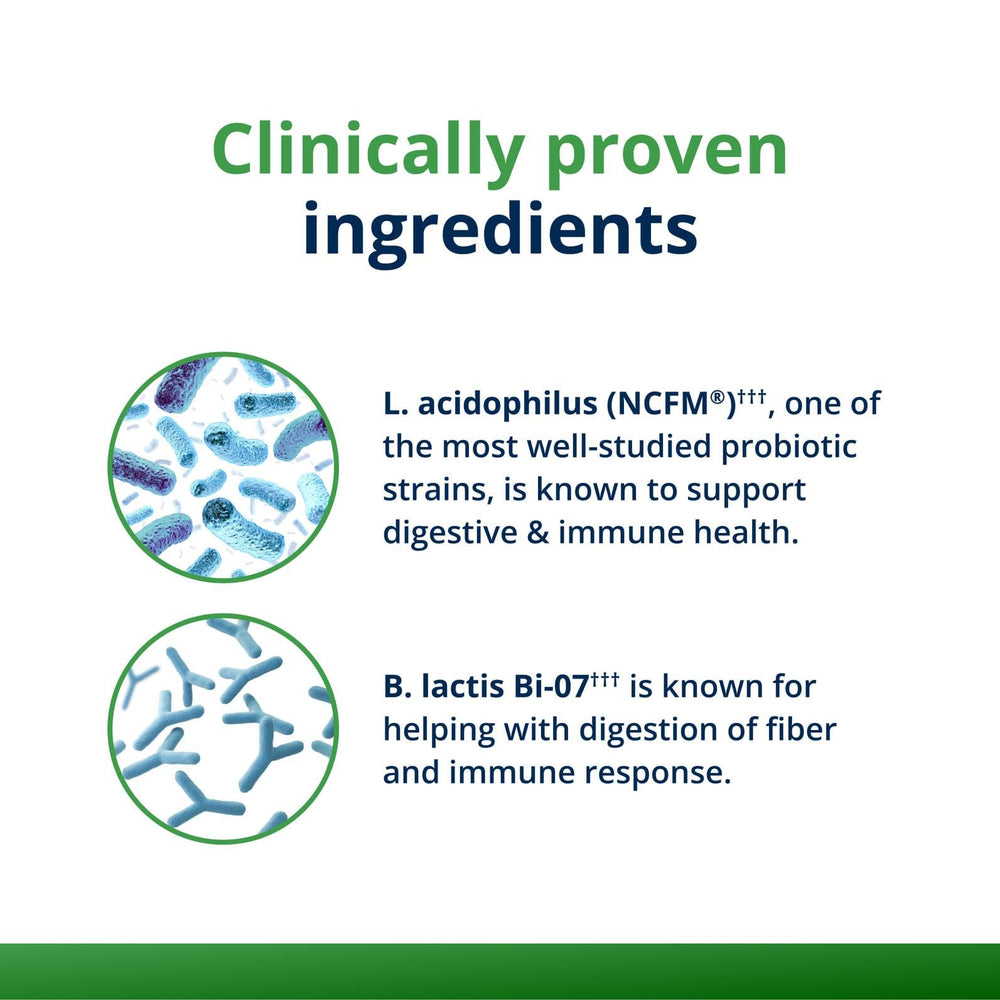 Clinically proven ingredients

L. acidophilus (NCFM®)†††, one of the most well-studied probiotic strains, is known to support digestive & immune health.

B. lactis Bi-07††† is known for helping with digestion of fiber and immune response.